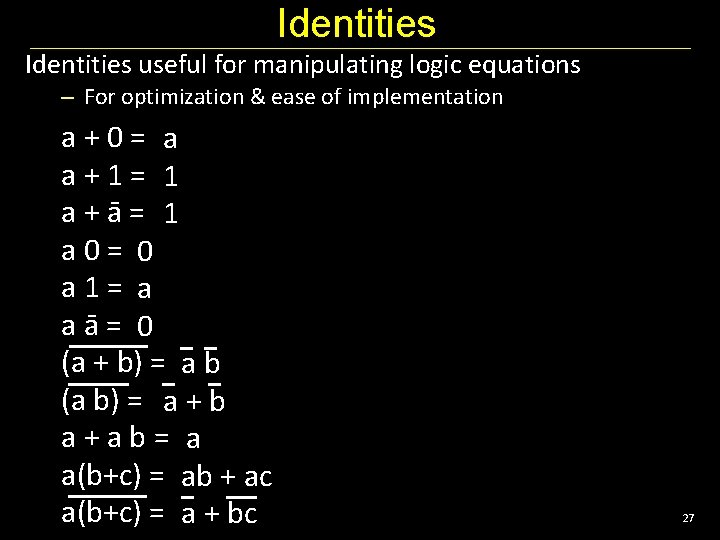 Identities

Identities useful for manipulating logic equations

– For optimization & ease of implementation

$a + 0 = a$

$a + 1 = 1$

$a + \bar{a} = 1$

$a\ 0 = 0$

$a\ 1 = a$

$a\ \bar{a} = 0$

$\overline{(a + b)} = \bar{a}\ \bar{b}$

$\overline{(a\ b)} = \bar{a} + \bar{b}$

$a + a\ b = a$

$a(b+c) = ab + ac$

$\overline{a(b+c)} = \bar{a} + \overline{bc}$

27